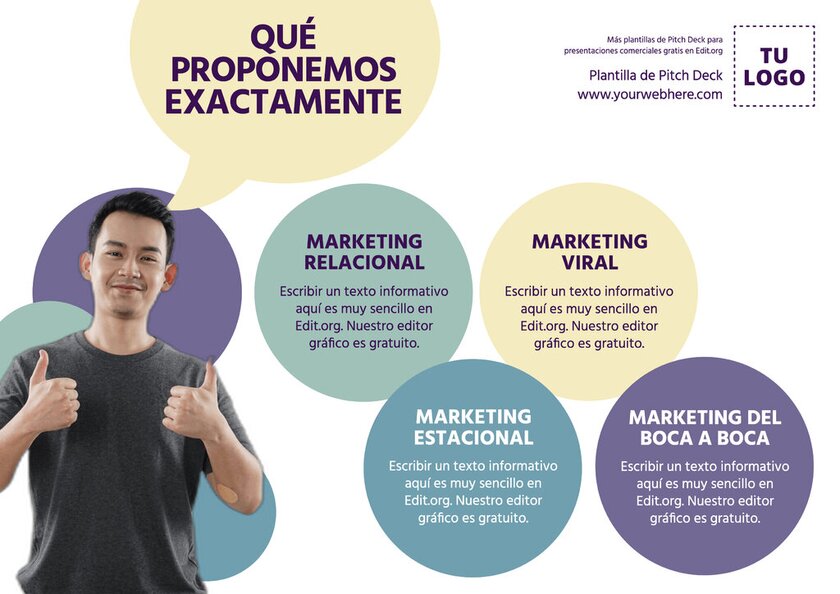 QUÉ PROPONEMOS EXACTAMENTE

Más plantillas de Pitch Deck para presentaciones comerciales gratis en Edit.org

Plantilla de Pitch Deck
www.yourwebhere.com

TU LOGO

MARKETING RELACIONAL
Escribir un texto informativo aquí es muy sencillo en Edit.org. Nuestro editor gráfico es gratuito.

MARKETING VIRAL
Escribir un texto informativo aquí es muy sencillo en Edit.org. Nuestro editor gráfico es gratuito.

MARKETING ESTACIONAL
Escribir un texto informativo aquí es muy sencillo en Edit.org. Nuestro editor gráfico es gratuito.

MARKETING DEL BOCA A BOCA
Escribir un texto informativo aquí es muy sencillo en Edit.org. Nuestro editor gráfico es gratuito.